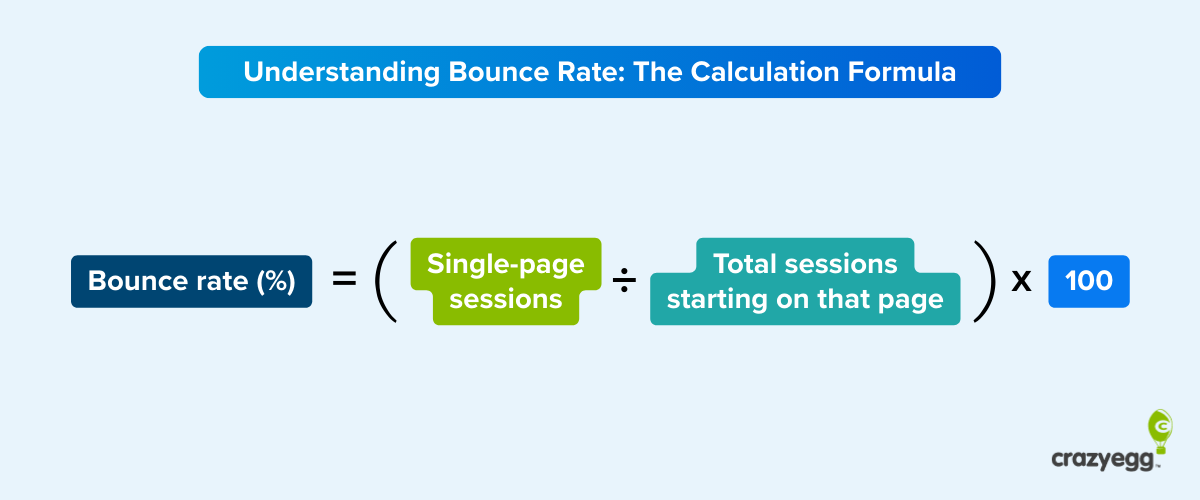 Understanding Bounce Rate: The Calculation Formula

Bounce rate (%) = ( Single-page sessions ÷ Total sessions starting on that page ) x 100

crazyegg